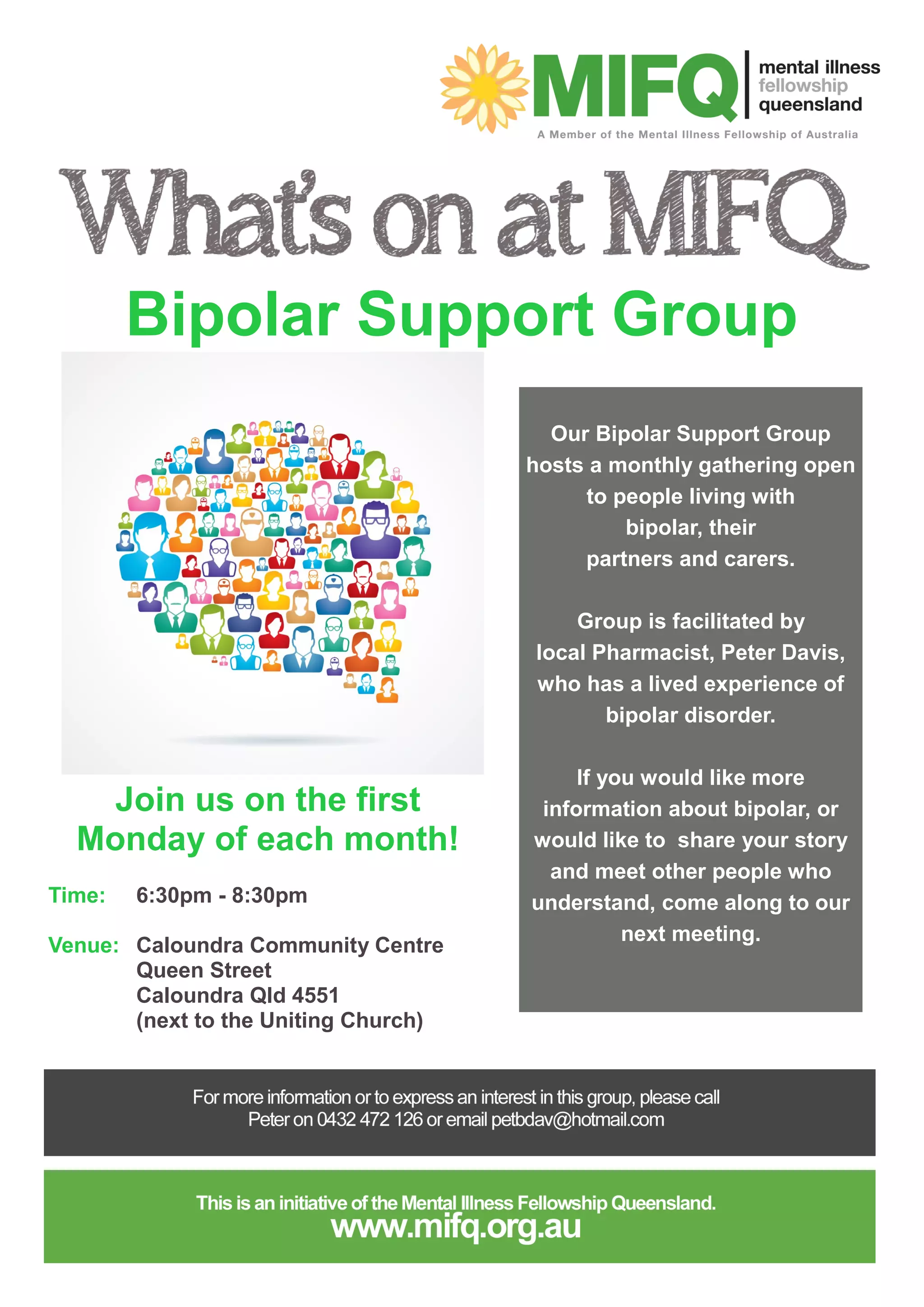 MIFQ mental illness fellowship queensland

A Member of the Mental Illness Fellowship of Australia

What's on at MIFQ

Bipolar Support Group

Join us on the first Monday of each month!

Time: 6:30pm - 8:30pm

Venue: Caloundra Community Centre
Queen Street
Caloundra Qld 4551
(next to the Uniting Church)

Our Bipolar Support Group hosts a monthly gathering open to people living with bipolar, their partners and carers.

Group is facilitated by local Pharmacist, Peter Davis, who has a lived experience of bipolar disorder.

If you would like more information about bipolar, or would like to share your story and meet other people who understand, come along to our next meeting.

For more information or to express an interest in this group, please call Peter on 0432 472 126 or email petbdav@hotmail.com

This is an initiative of the Mental Illness Fellowship Queensland.
www.mifq.org.au